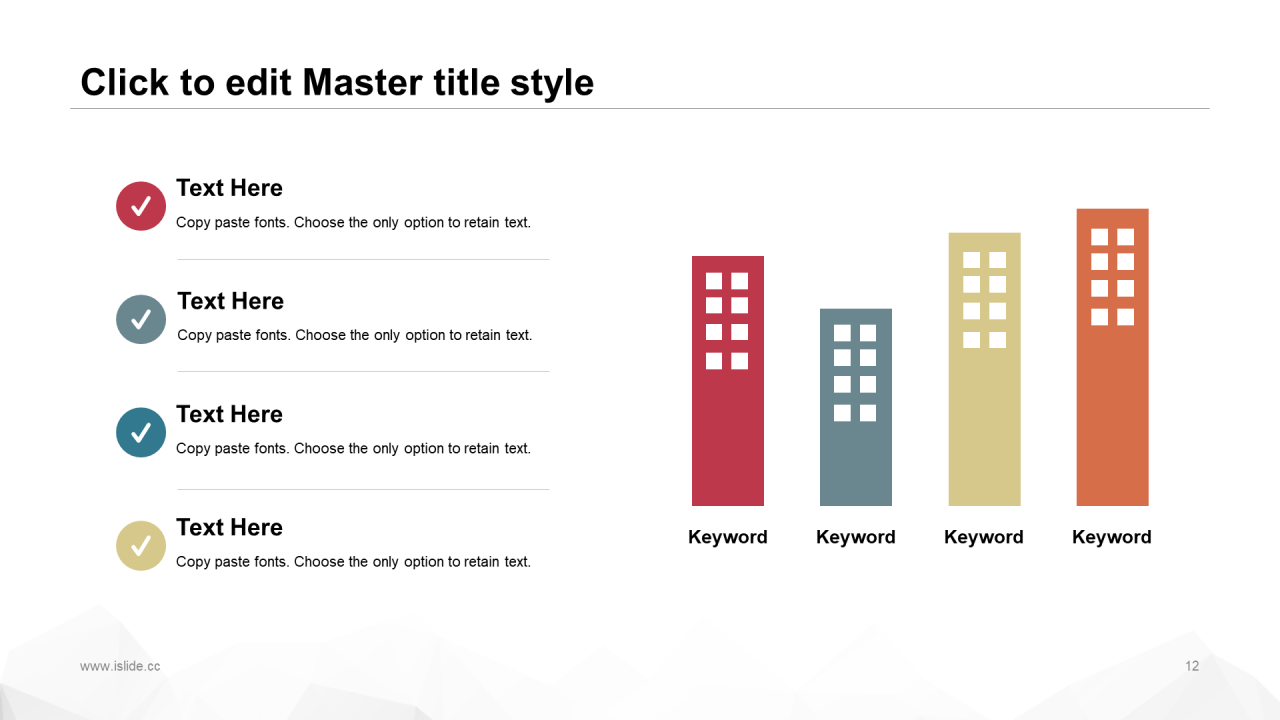 Click to edit Master title style

Text Here
Copy paste fonts. Choose the only option to retain text.

Text Here
Copy paste fonts. Choose the only option to retain text.

Text Here
Copy paste fonts. Choose the only option to retain text.

Text Here
Copy paste fonts. Choose the only option to retain text.

Keyword
Keyword
Keyword
Keyword

www.islide.cc

12